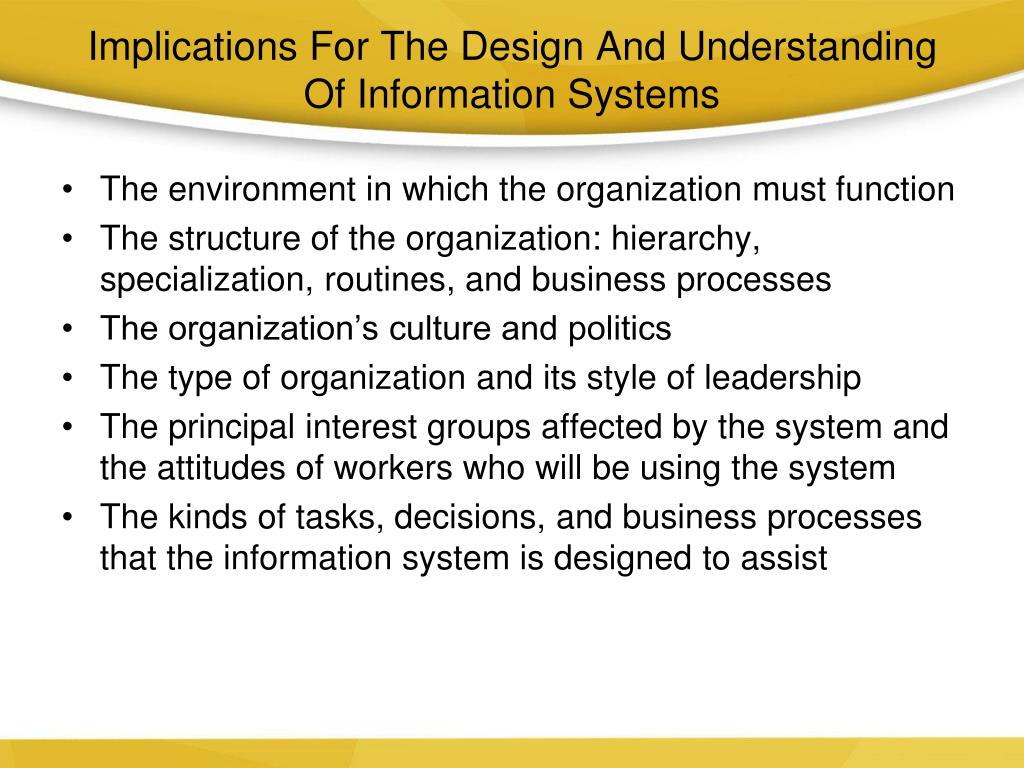 Implications For The Design And Understanding Of Information Systems

• The environment in which the organization must function
• The structure of the organization: hierarchy, specialization, routines, and business processes
• The organization’s culture and politics
• The type of organization and its style of leadership
• The principal interest groups affected by the system and the attitudes of workers who will be using the system
• The kinds of tasks, decisions, and business processes that the information system is designed to assist